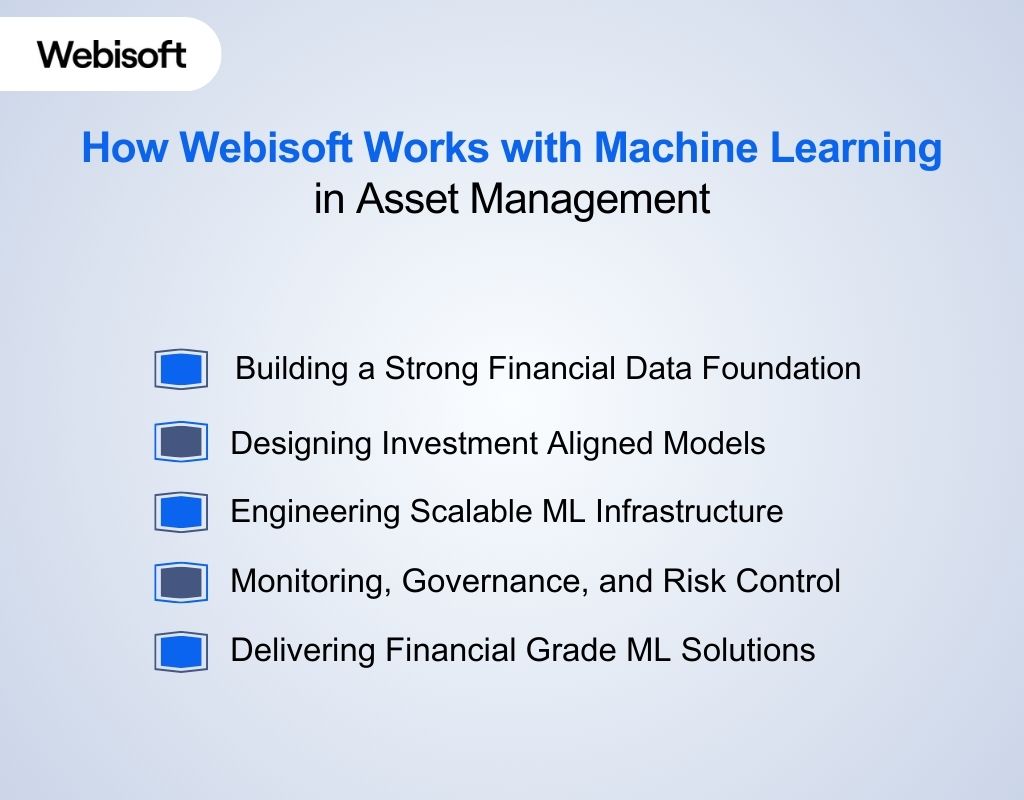 Webisoft

How Webisoft Works with Machine Learning in Asset Management

Building a Strong Financial Data Foundation

Designing Investment Aligned Models

Engineering Scalable ML Infrastructure

Monitoring, Governance, and Risk Control

Delivering Financial Grade ML Solutions